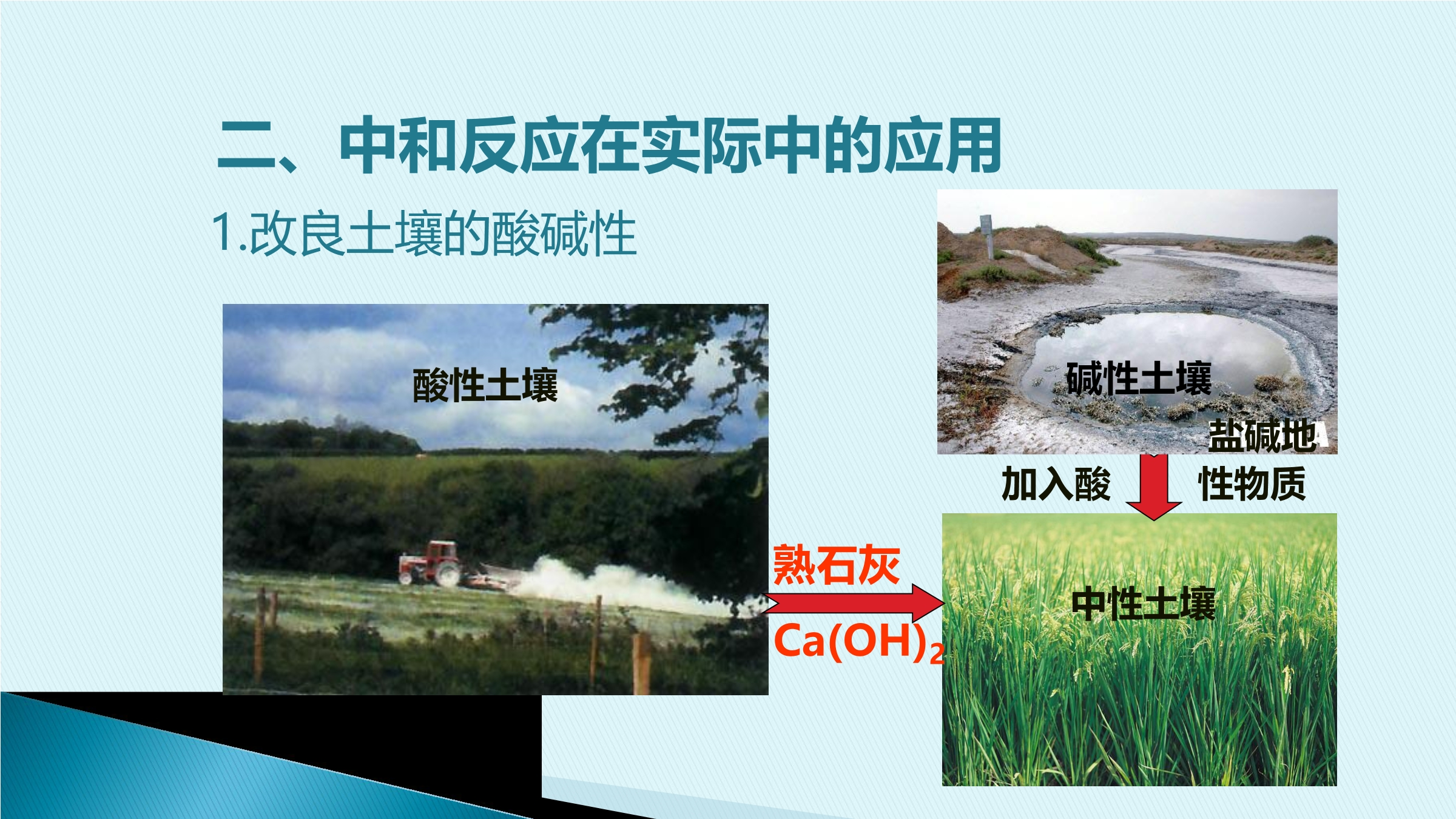 二、中和反应在实际中的应用

1.改良土壤的酸碱性

酸性土壤

碱性土壤

盐碱地

加入酸 性物质

熟石灰

$Ca(OH)_2$

中性土壤